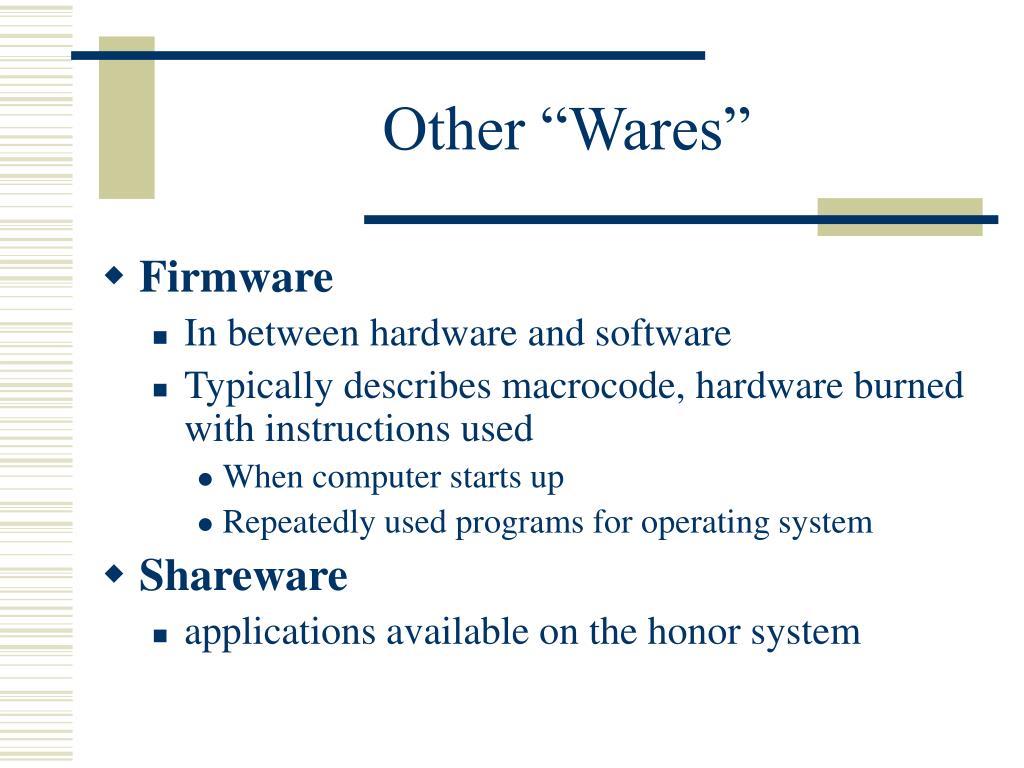 Other “Wares”

Firmware

In between hardware and software

Typically describes macrocode, hardware burned with instructions used

When computer starts up

Repeatedly used programs for operating system

Shareware

applications available on the honor system